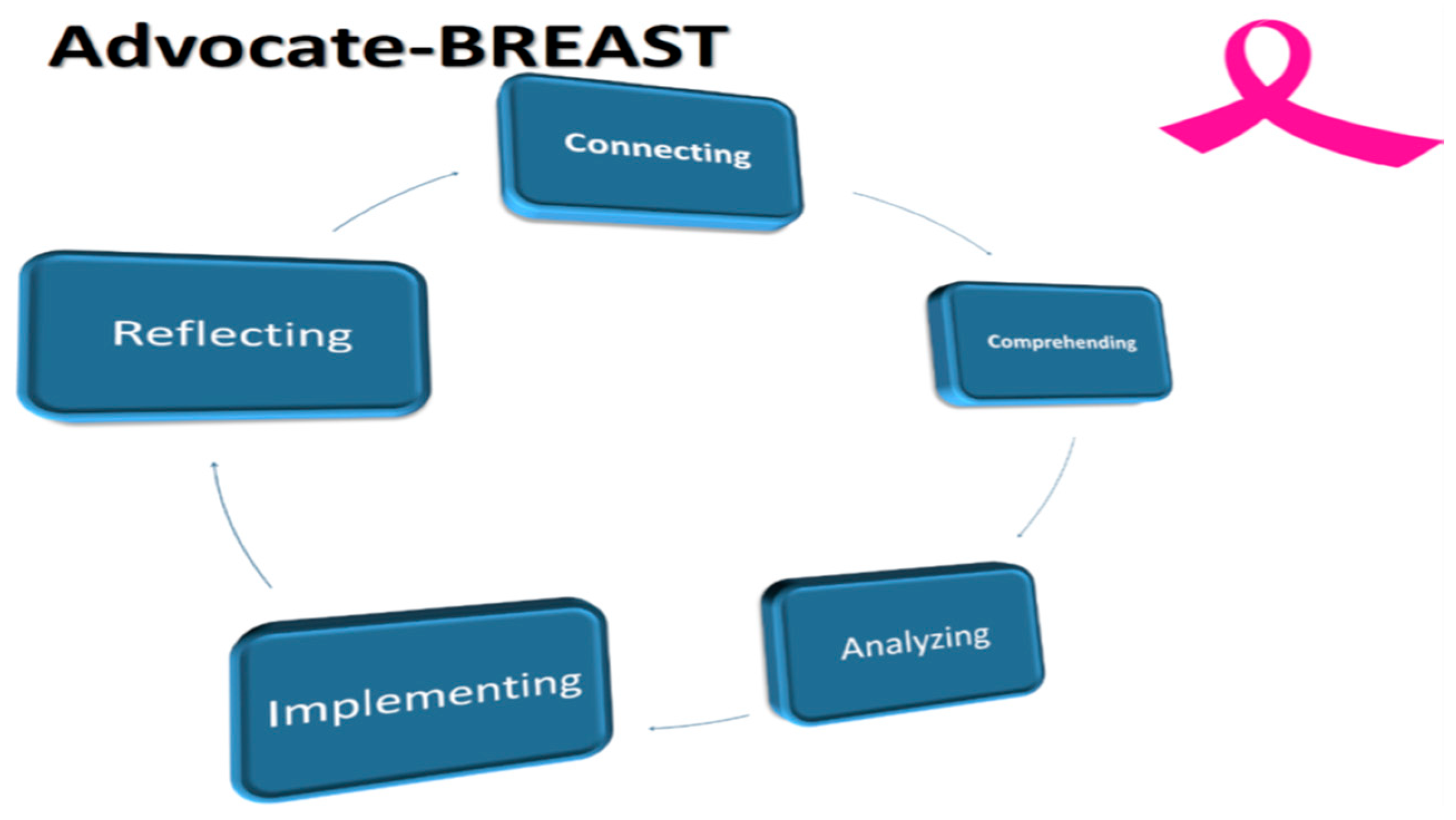 Advocate-BREAST

Connecting

Comprehending

Analyzing

Implementing

Reflecting